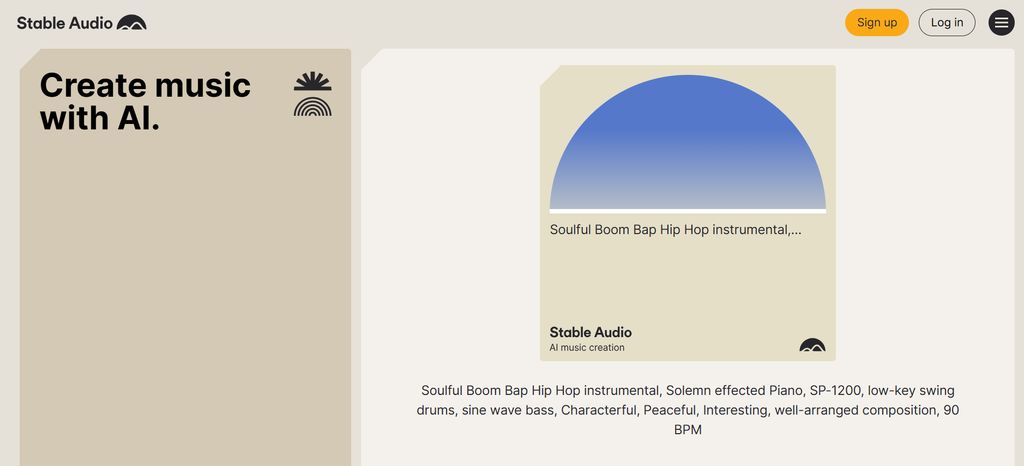 Stable Audio

Sign up

Log in

Create music with AI.

Soulful Boom Bap Hip Hop instrumental,...

Stable Audio
AI music creation

Soulful Boom Bap Hip Hop instrumental, Solemn effected Piano, SP-1200, low-key swing drums, sine wave bass, Characterful, Peaceful, Interesting, well-arranged composition, 90 BPM